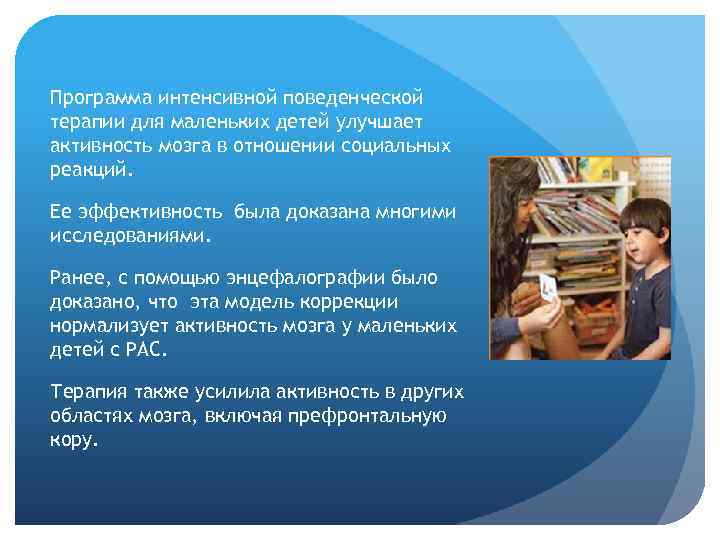 Программа интенсивной поведенческой терапии для маленьких детей улучшает активность мозга в отношении социальных реакций.

Ее эффективность была доказана многими исследованиями.

Ранее, с помощью энцефалографии было доказано, что эта модель коррекции нормализует активность мозга у маленьких детей с РАС.

Терапия также усилила активность в других областях мозга, включая префронтальную кору.